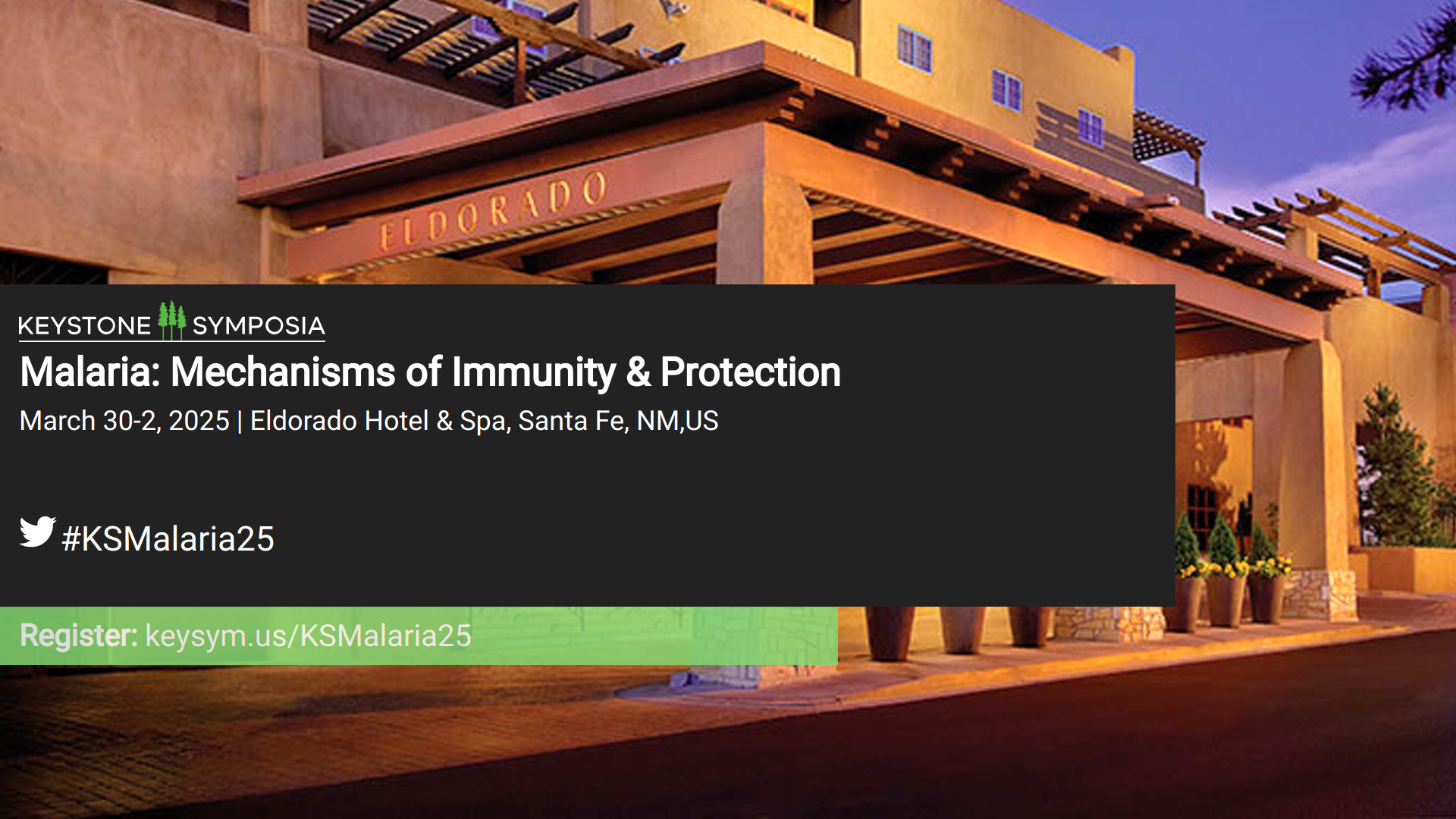 ELDORADO

KEYSTONE SYMPOSIA

Malaria: Mechanisms of Immunity & Protection

March 30-2, 2025 | Eldorado Hotel & Spa, Santa Fe, NM,US

#KSMalaria25

Register: keysym.us/KSMalaria25